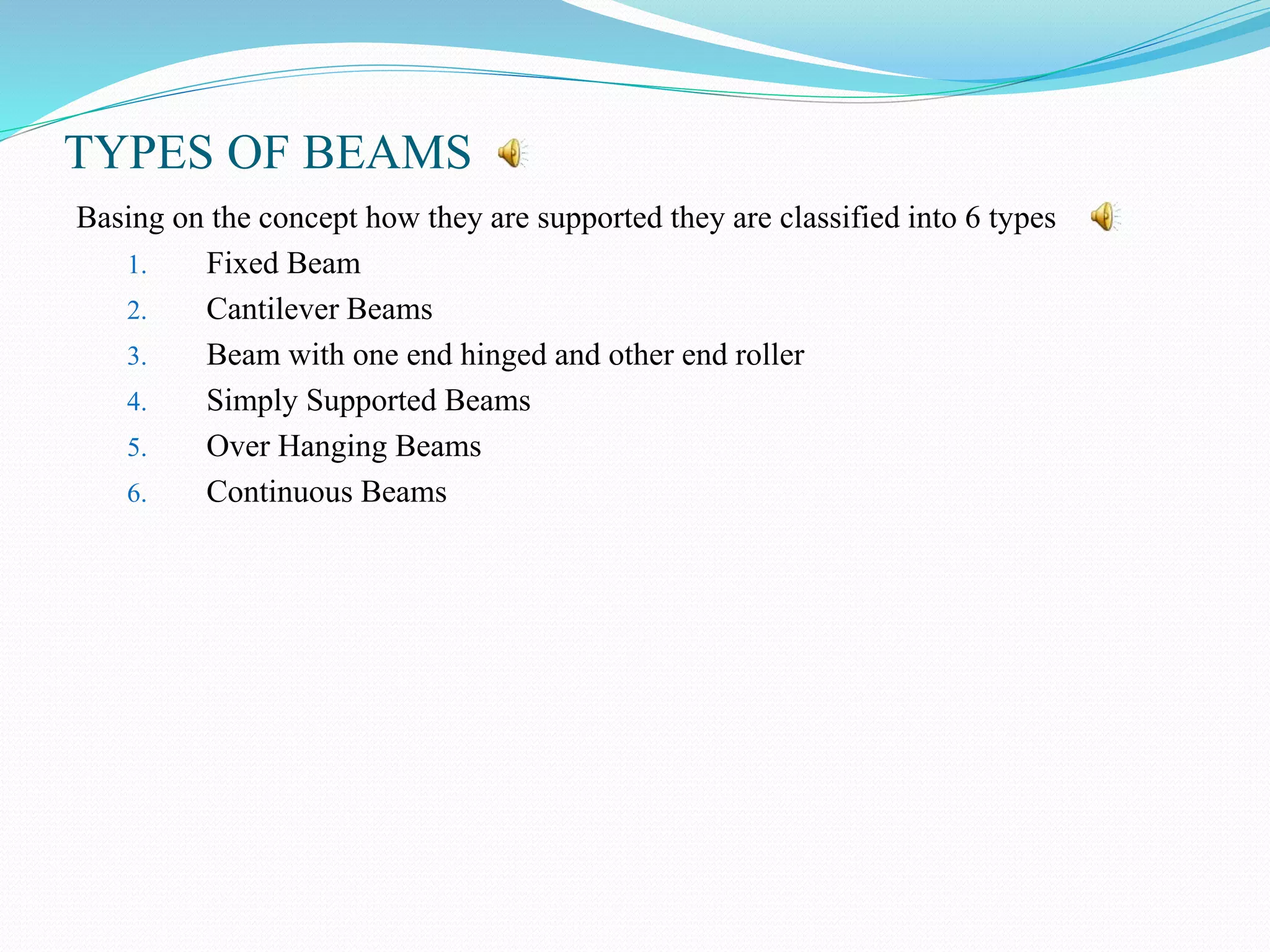 TYPES OF BEAMS

Basing on the concept how they are supported they are classified into 6 types

1. Fixed Beam
2. Cantilever Beams
3. Beam with one end hinged and other end roller
4. Simply Supported Beams
5. Over Hanging Beams
6. Continuous Beams